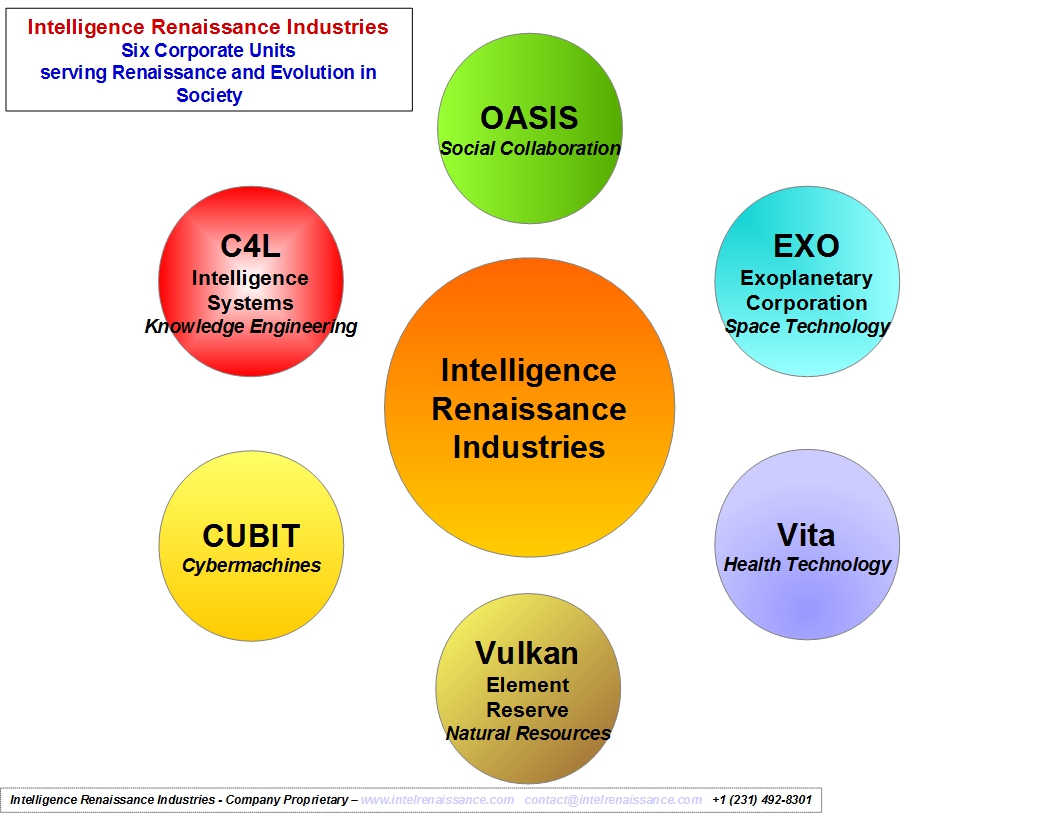 Intelligence Renaissance Industries
Six Corporate Units
serving Renaissance and Evolution in Society

OASIS
Social Collaboration

C4L
Intelligence Systems
Knowledge Engineering

EXO
Exoplanetary Corporation
Space Technology

Intelligence Renaissance Industries

CUBIT
Cybermachines

Vita
Health Technology

Vulkan
Element Reserve
Natural Resources

Intelligence Renaissance Industries - Company Proprietary – www.intelrenaissance.com contact@intelrenaissance.com +1 (231) 492-8301